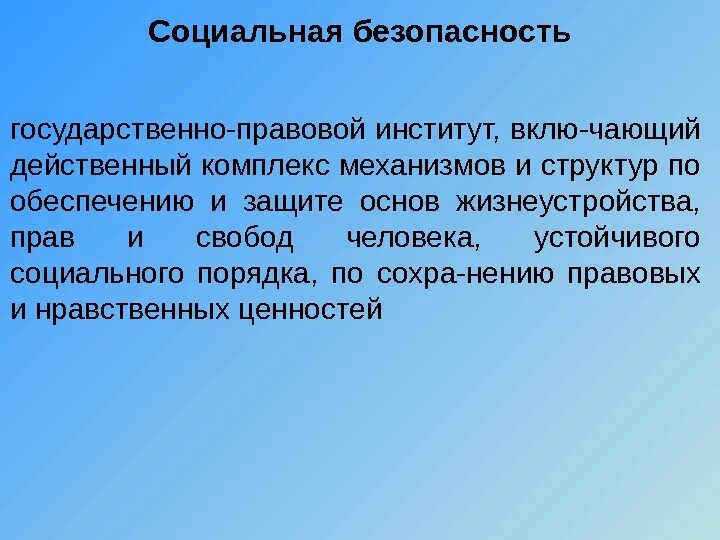 Социальная безопасность

государственно-правовой институт, вклю-чающий действенный комплекс механизмов и структур по обеспечению и защите основ жизнеустройства, прав и свобод человека, устойчивого социального порядка, по сохра-нению правовых и нравственных ценностей